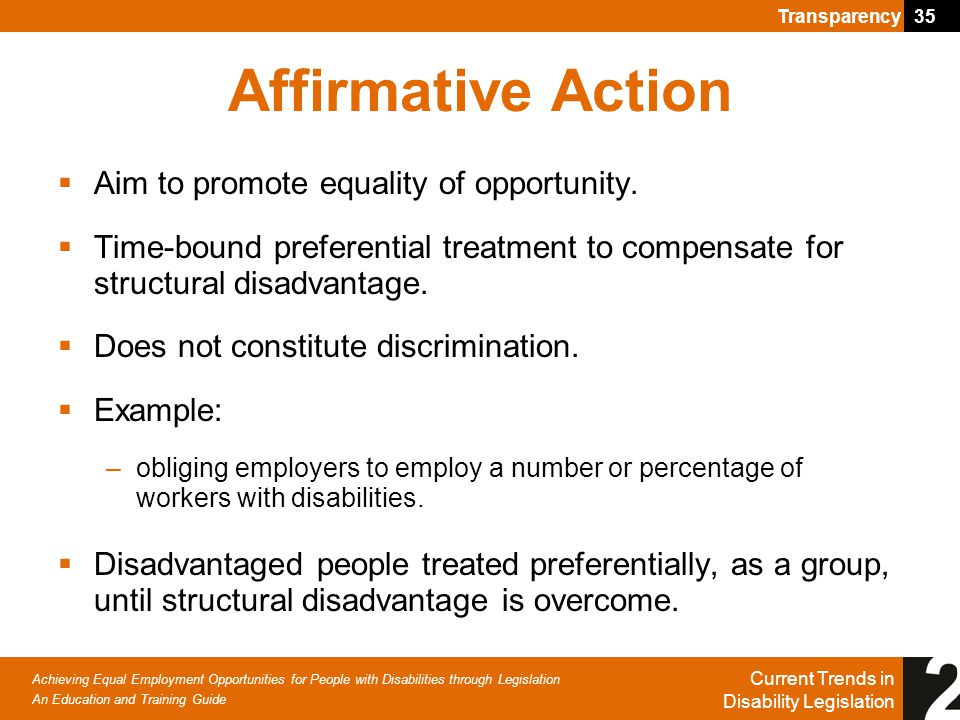 Transparency 35

Affirmative Action

▪ Aim to promote equality of opportunity.

▪ Time-bound preferential treatment to compensate for structural disadvantage.

▪ Does not constitute discrimination.

▪ Example:

– obliging employers to employ a number or percentage of workers with disabilities.

▪ Disadvantaged people treated preferentially, as a group, until structural disadvantage is overcome.

Achieving Equal Employment Opportunities for People with Disabilities through Legislation
An Education and Training Guide

Current Trends in Disability Legislation

2